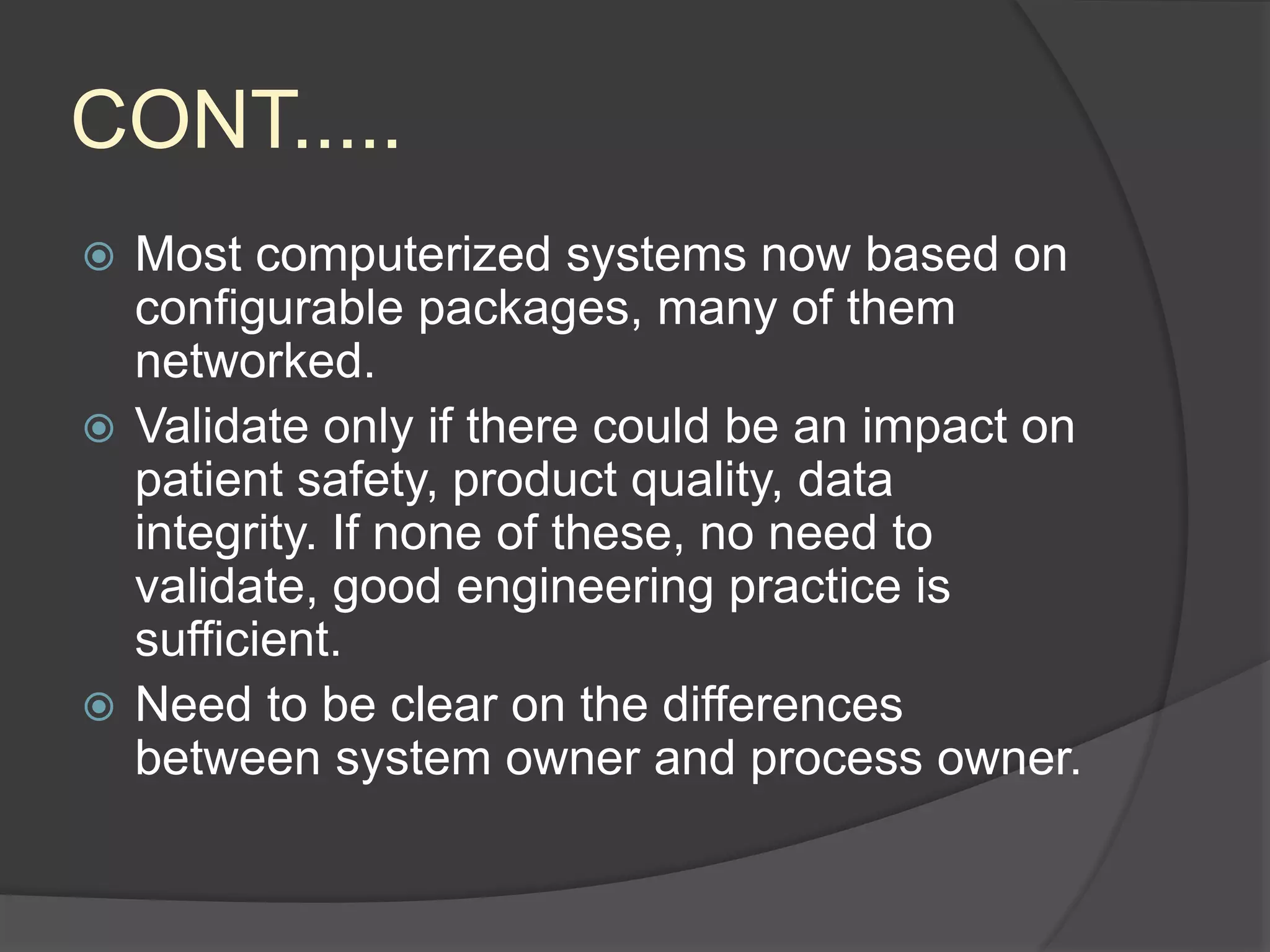 CONT.....

Most computerized systems now based on configurable packages, many of them networked.

Validate only if there could be an impact on patient safety, product quality, data integrity. If none of these, no need to validate, good engineering practice is sufficient.

Need to be clear on the differences between system owner and process owner.